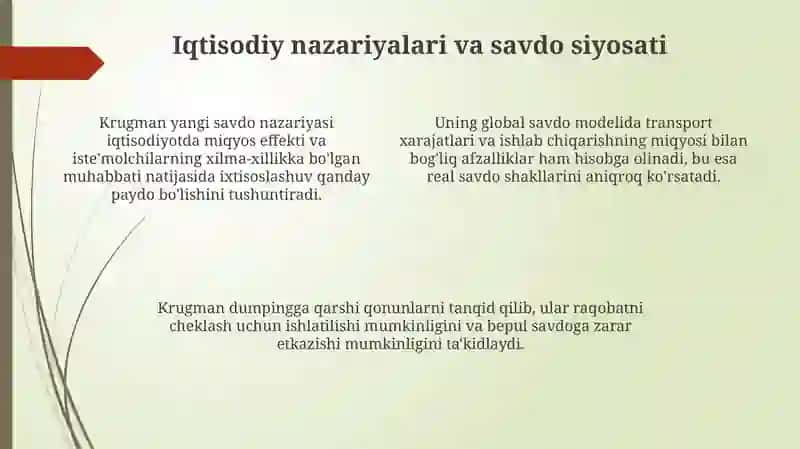 Iqtisodiy nazariyalari va savdo siyosati

Krugman yangi savdo nazariyasi iqtisodiyotda miqyos effekti va iste'molchilarning xilma-xillikka bo'lgan muhabbati natijasida ixtisoslashuv qanday paydo bo'lishini tushuntiradi.

Uning global savdo modelida transport xarajatlari va ishlab chiqarishning miqyosi bilan bog'liq afzalliklar ham hisobga olinadi, bu esa real savdo shakllarini aniqroq ko'rsatadi.

Krugman dumpingga qarshi qonunlarni tanqid qilib, ular raqobatni cheklash uchun ishlatilishi mumkinligini va bepul savdoga zarar etkazishi mumkinligini ta'kidlaydi.